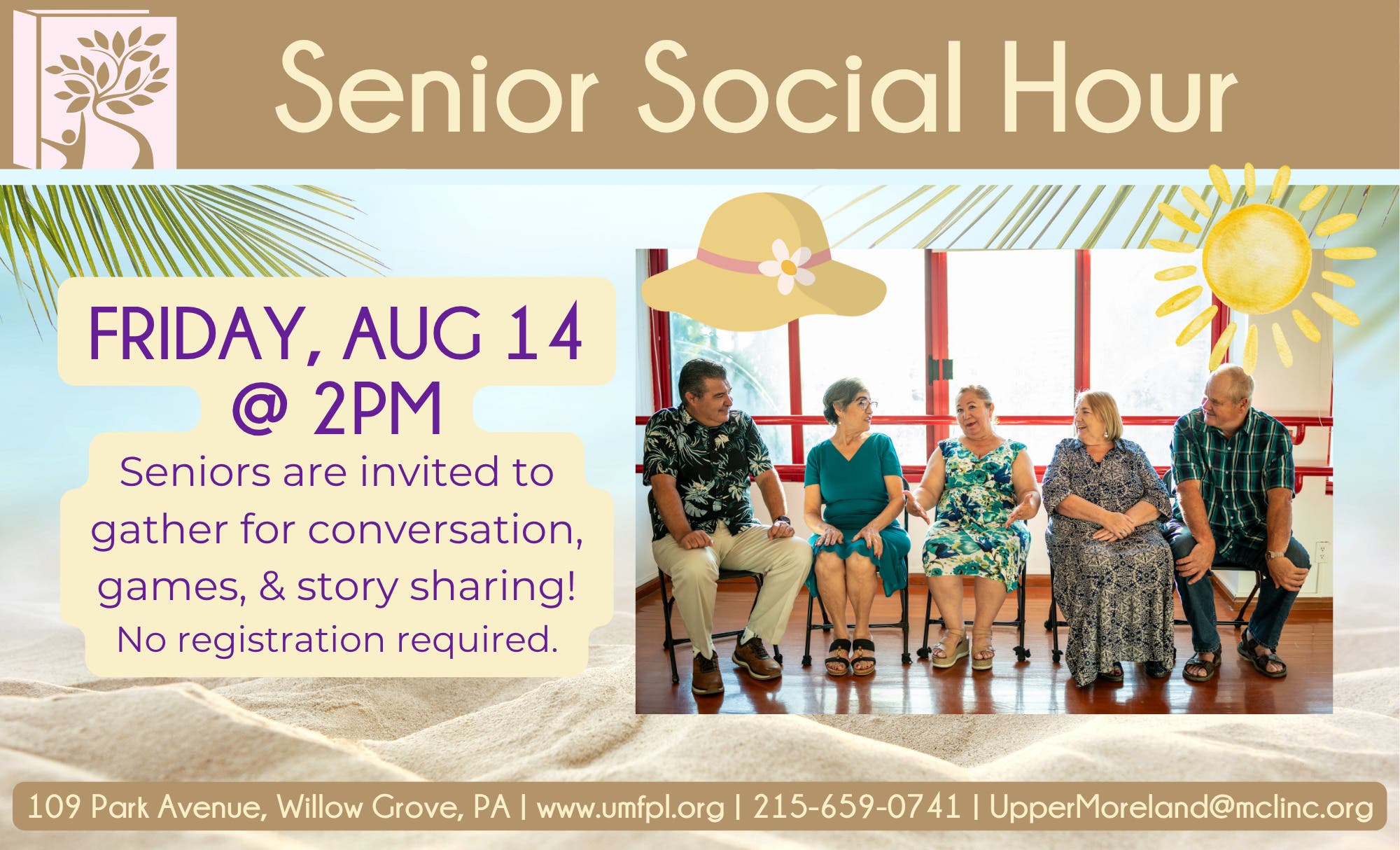 Senior Social Hour

FRIDAY, AUG 14
@ 2PM

Seniors are invited to gather for conversation, games, & story sharing!
No registration required.

109 Park Avenue, Willow Grove, PA | www.umfpl.org | 215-659-0741 | UpperMoreland@mclinc.org